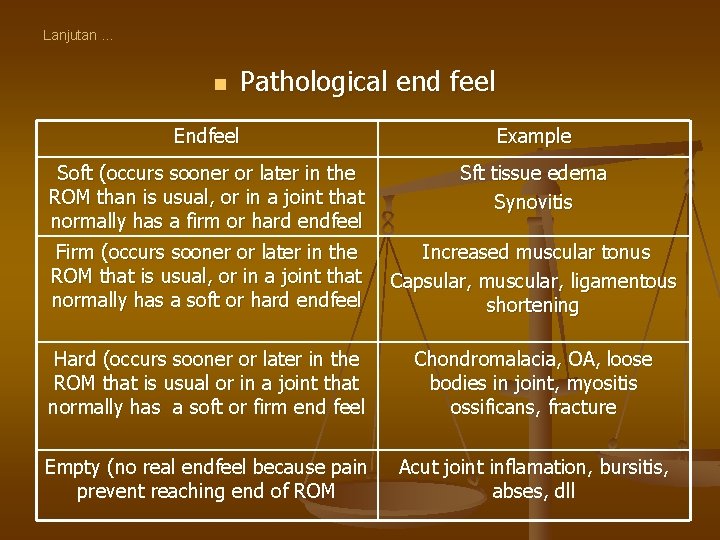 Lanjutan ...

Pathological end feel

| Endfeel | Example |
|---|---|
| Soft (occurs sooner or later in the ROM than is usual, or in a joint that normally has a firm or hard endfeel | Sft tissue edema Synovitis |
| Firm (occurs sooner or later in the ROM that is usual, or in a joint that normally has a soft or hard endfeel | Increased muscular tonus Capsular, muscular, ligamentous shortening |
| Hard (occurs sooner or later in the ROM that is usual or in a joint that normally has a soft or firm end feel | Chondromalacia, OA, loose bodies in joint, myositis ossificans, fracture |
| Empty (no real endfeel because pain prevent reaching end of ROM | Acut joint inflamation, bursitis, abses, dll |